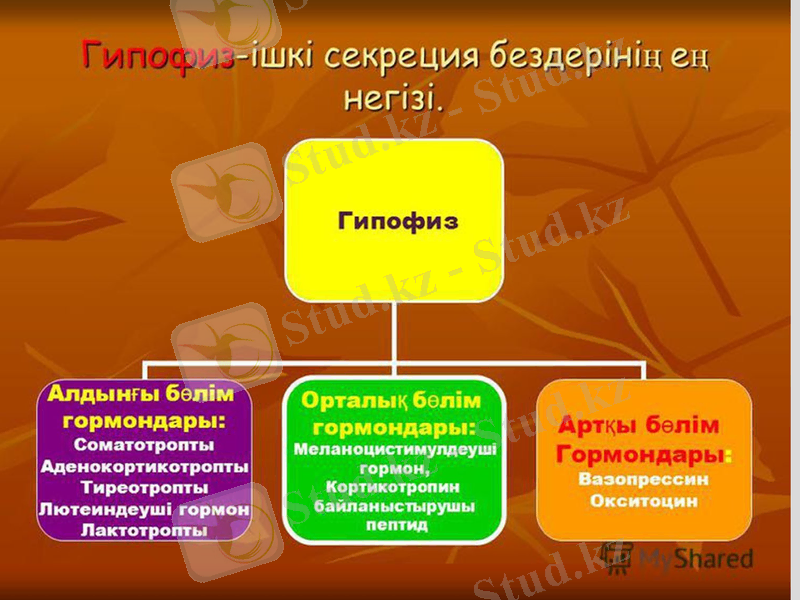 Гипофиз-ішкі секреция бездерінің ең негізі.

Гипофиз

Алдынғы бөлім гормондары:
Соматотропты
Аденокортикотропты
Тиреотропты
Лютеиндеуші гормон
Лактотропты

Орталық бөлім гормондары:
Меланоцистимулдеуші гормон,
Кортикотропин байланыстырушы пептид

Артқы бөлім Гормондары:
Вазопрессин
Окситоцин

Stud.kz - Stud.kz

MyShared